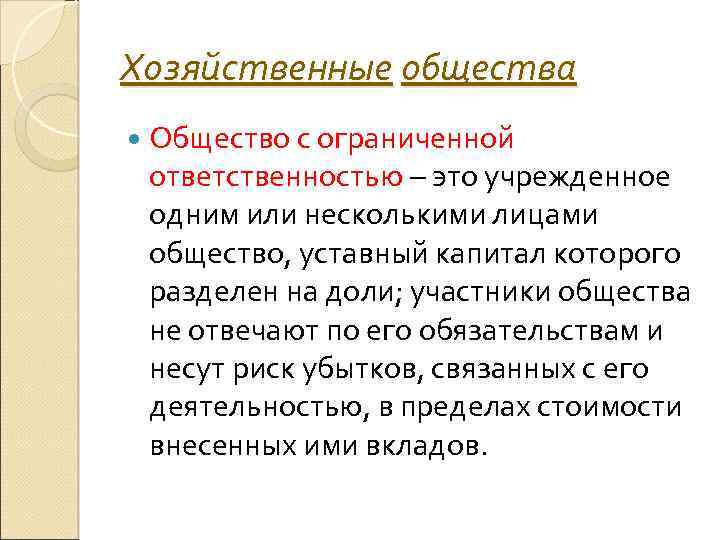 Хозяйственные общества

Общество с ограниченной ответственностью – это учрежденное одним или несколькими лицами общество, уставный капитал которого разделен на доли; участники общества не отвечают по его обязательствам и несут риск убытков, связанных с его деятельностью, в пределах стоимости внесенных ими вкладов.